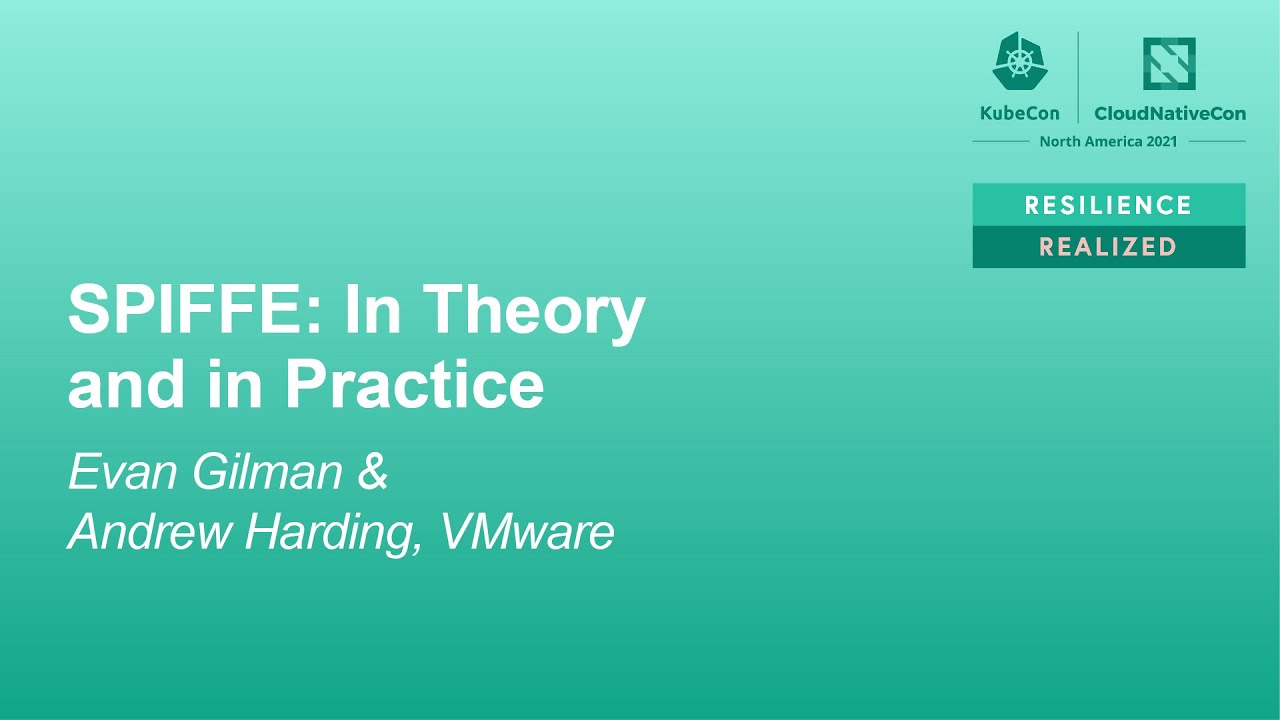 KubeCon CloudNativeCon
North America 2021

RESILIENCE
REALIZED

SPIFFE: In Theory and in Practice

Evan Gilman & Andrew Harding, VMware